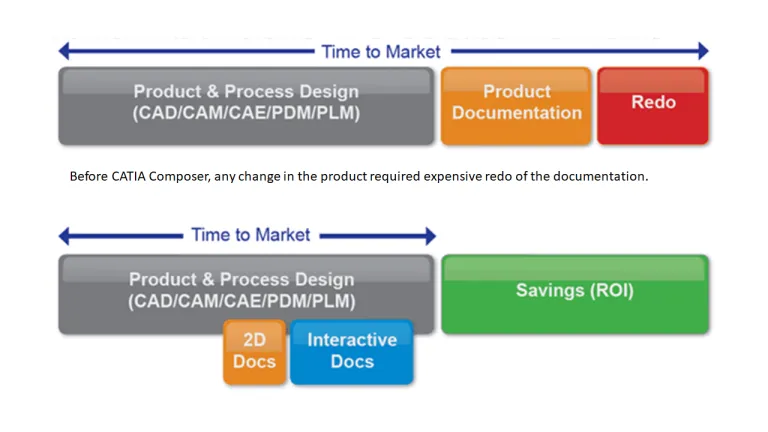 Time to Market

Product & Process Design (CAD/CAM/CAE/PDM/PLM)

Product Documentation

Redo

Before CATIA Composer, any change in the product required expensive redo of the documentation.

Time to Market

Product & Process Design (CAD/CAM/CAE/PDM/PLM)

Savings (ROI)

2D Docs

Interactive Docs